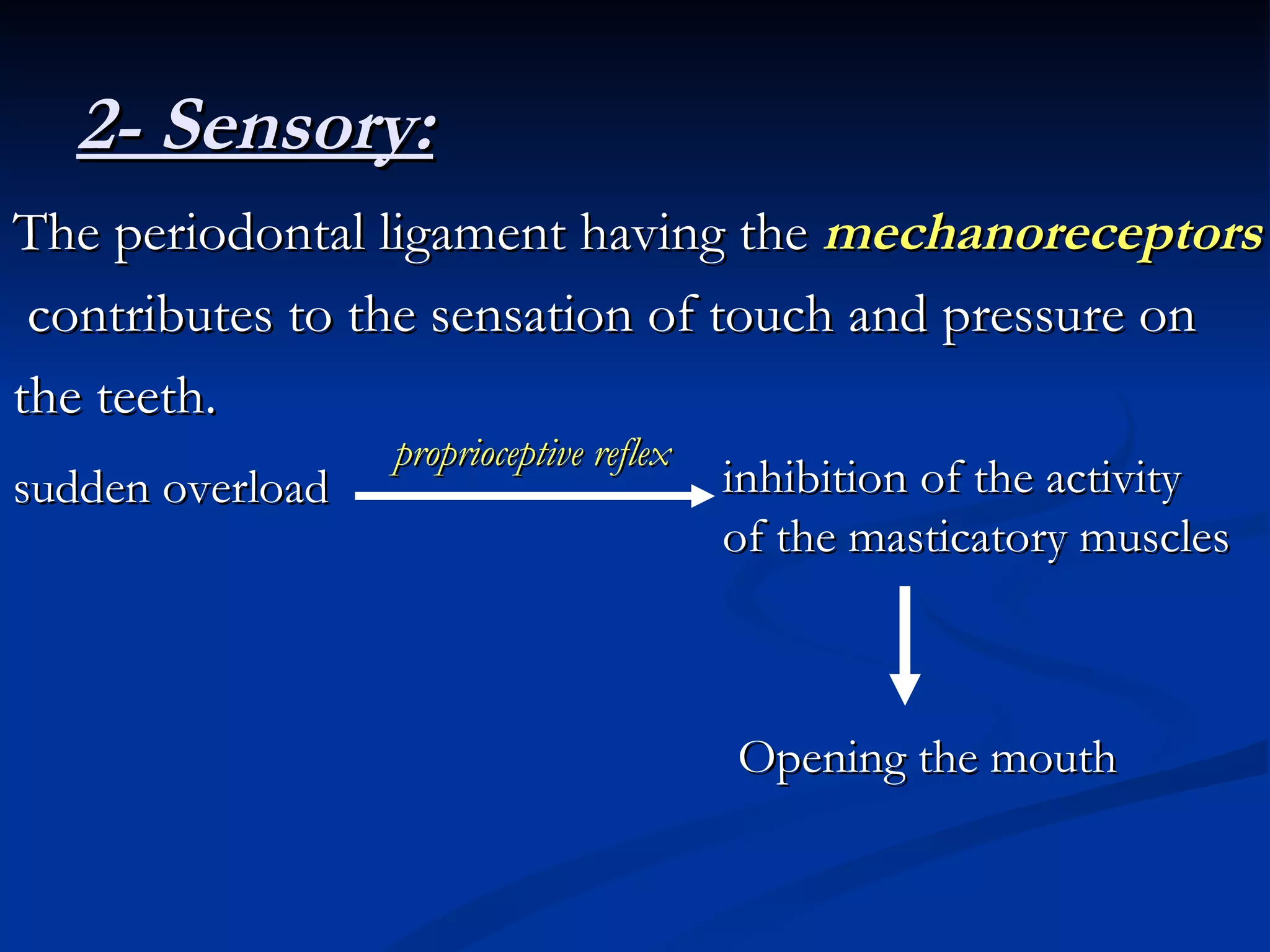 2- Sensory:

The periodontal ligament having the mechanoreceptors contributes to the sensation of touch and pressure on the teeth.

sudden overload

proprioceptive reflex

inhibition of the activity of the masticatory muscles

Opening the mouth